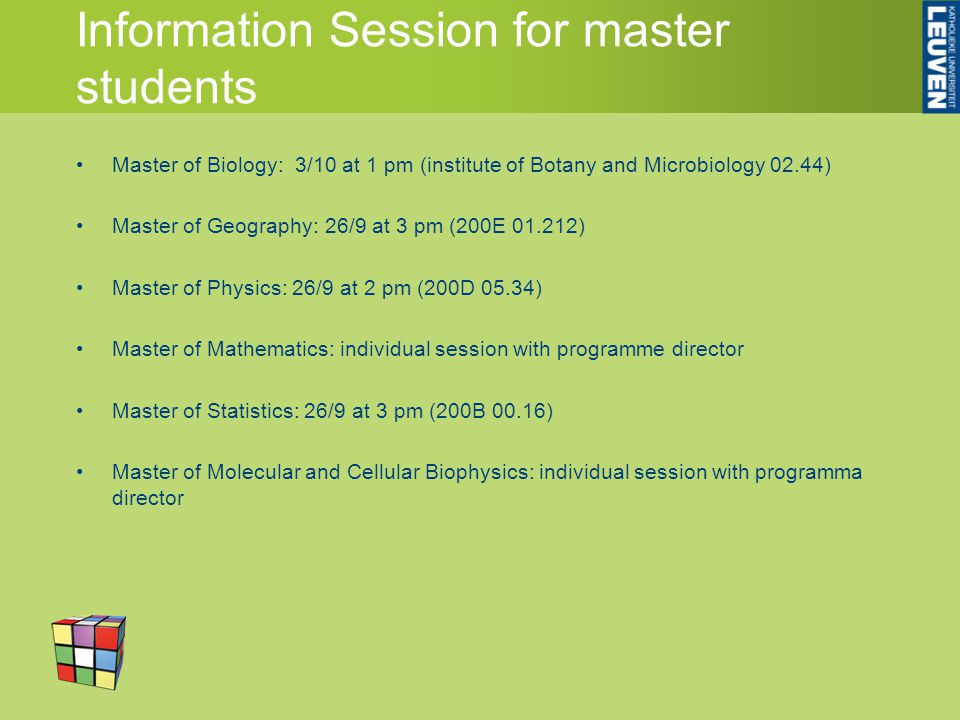 Information Session for master students

KATHOLIEKE UNIVERSITEIT LEUVEN

• Master of Biology: 3/10 at 1 pm (institute of Botany and Microbiology 02.44)

• Master of Geography: 26/9 at 3 pm (200E 01.212)

• Master of Physics: 26/9 at 2 pm (200D 05.34)

• Master of Mathematics: individual session with programme director

• Master of Statistics: 26/9 at 3 pm (200B 00.16)

• Master of Molecular and Cellular Biophysics: individual session with programma director